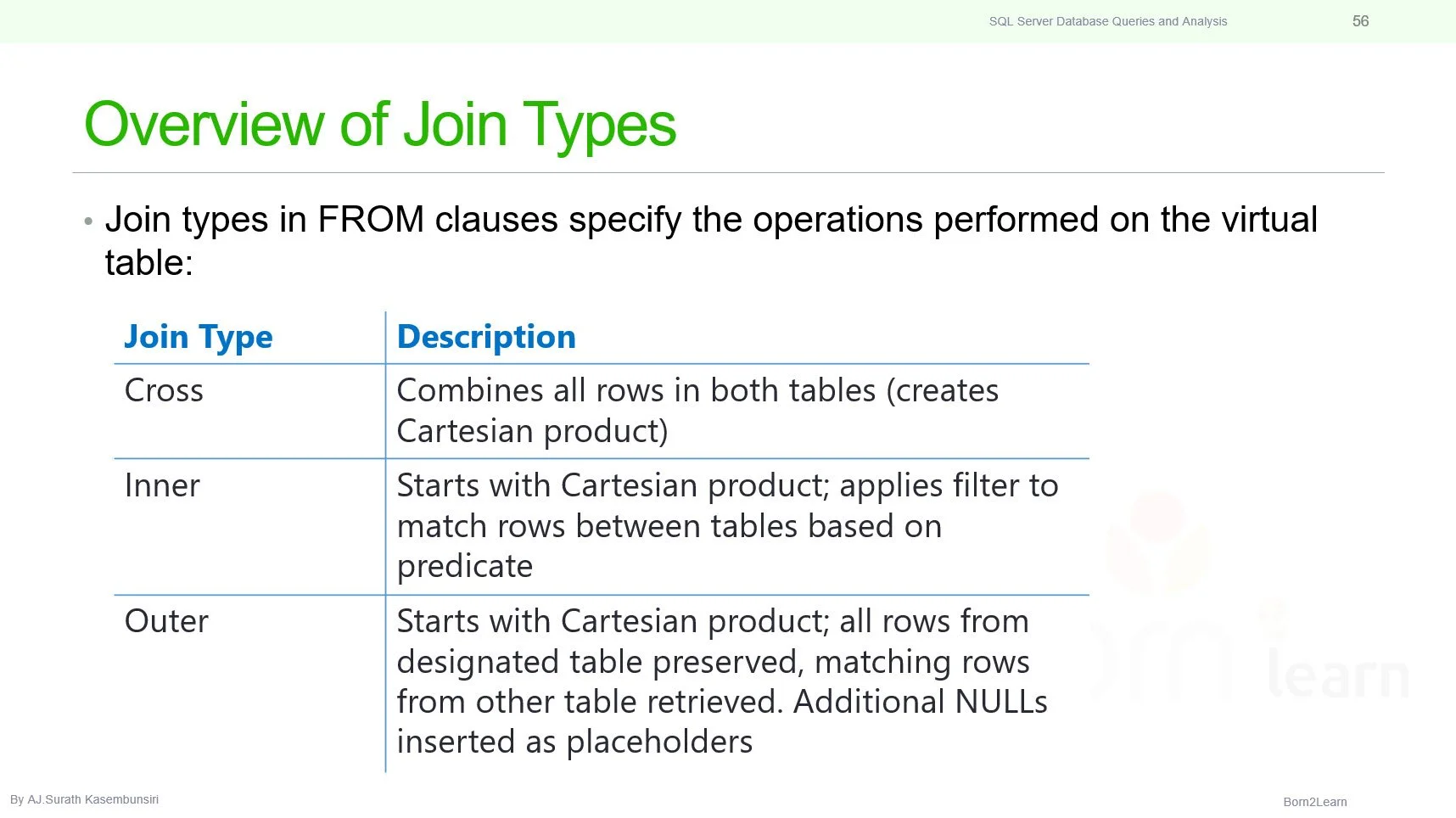 SQL Server Database Queries and Analysis 56

Overview of Join Types

• Join types in FROM clauses specify the operations performed on the virtual table:

| Join Type | Description |
|---|---|
| Cross | Combines all rows in both tables (creates Cartesian product) |
| Inner | Starts with Cartesian product; applies filter to match rows between tables based on predicate |
| Outer | Starts with Cartesian product; all rows from designated table preserved, matching rows from other table retrieved. Additional NULLs inserted as placeholders |

learn

By AJ.Surath Kasembunsiri

Born2Learn